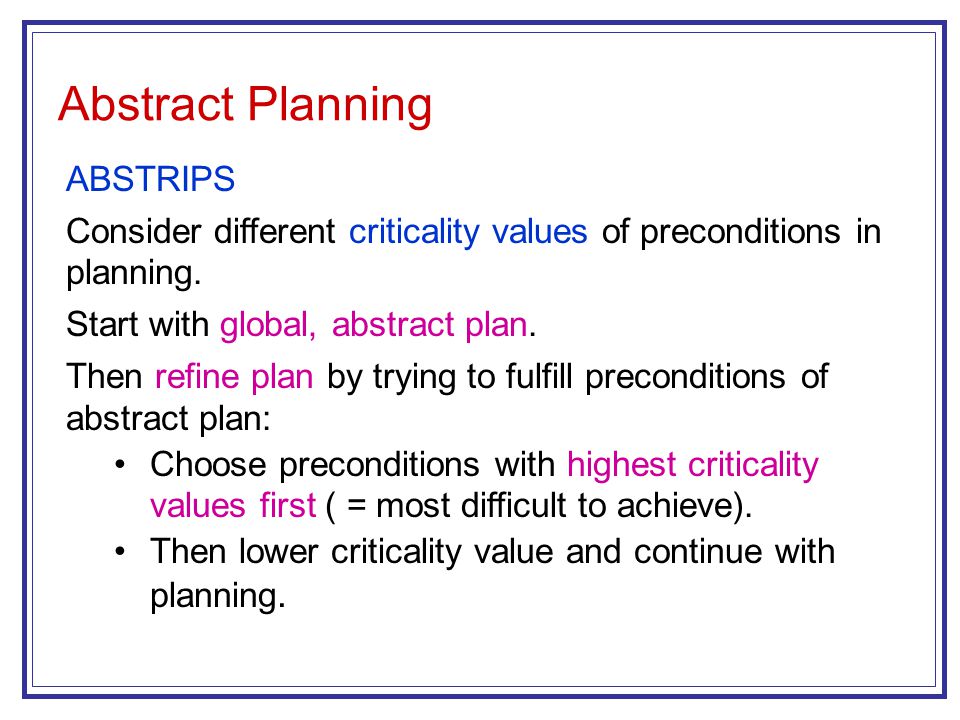 Abstract Planning

ABSTRIPS

Consider different criticality values of preconditions in planning.

Start with global, abstract plan.

Then refine plan by trying to fulfill preconditions of abstract plan:

• Choose preconditions with highest criticality values first ( = most difficult to achieve).

• Then lower criticality value and continue with planning.